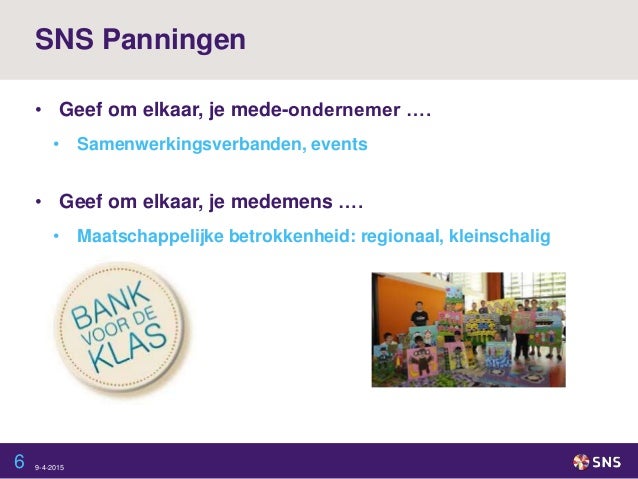 SNS Panningen

• Geef om elkaar, je mede-ondernemer ….

• Samenwerkingsverbanden, events

• Geef om elkaar, je medemens ….

• Maatschappelijke betrokkenheid: regionaal, kleinschalig

BANK VOOR DE KLAS

6 9-4-2015

SNS